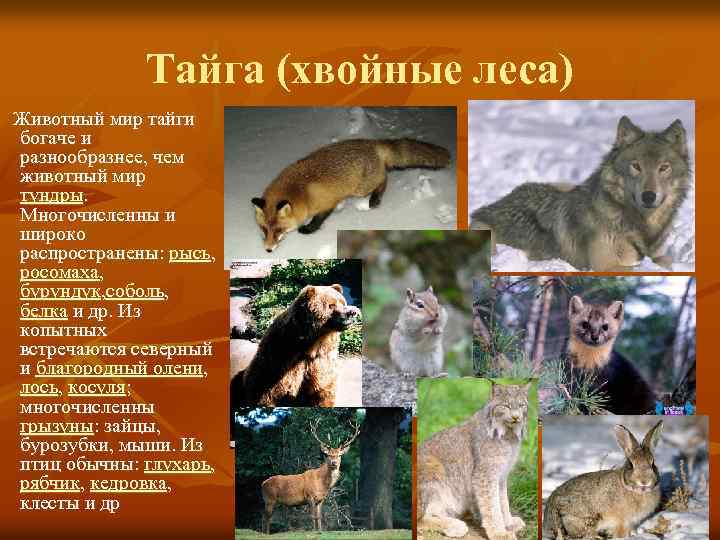 Тайга (хвойные леса)

Животный мир тайги богаче и разнообразнее, чем животный мир тундры. Многочисленны и широко распространены: рысь, росомаха, бурундук,соболь, белка и др. Из копытных встречаются северный и благородный олени, лось, косуля; многочисленны грызуны: зайцы, бурозубки, мыши. Из птиц обычны: глухарь, рябчик, кедровка, клесты и др